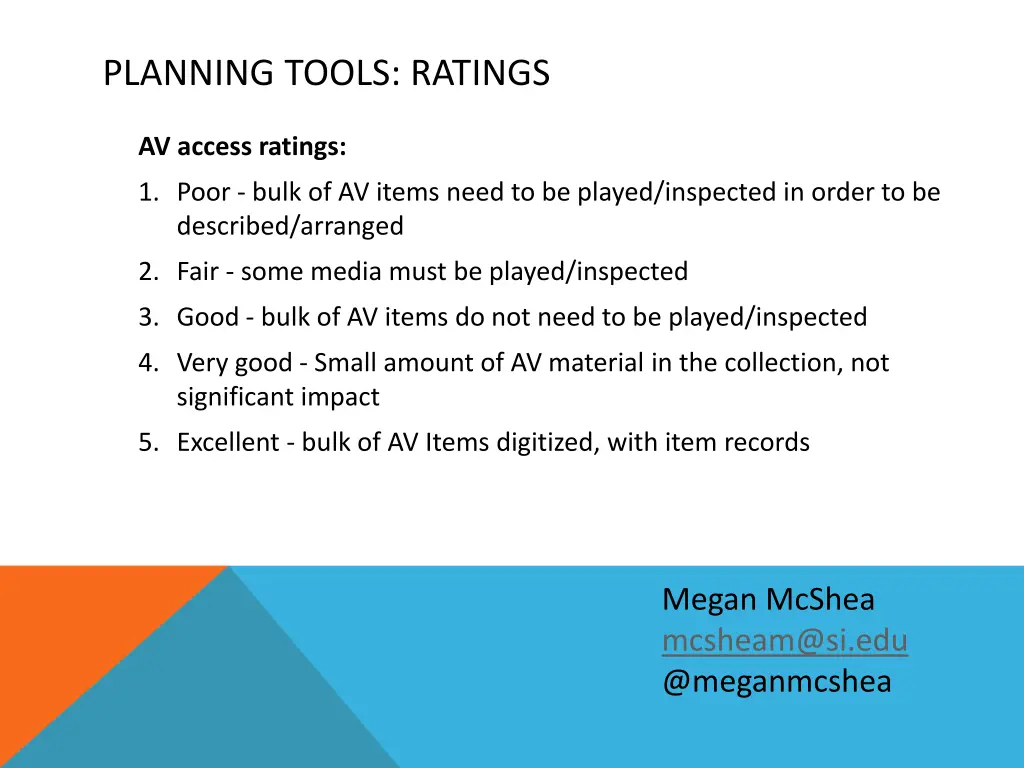 PLANNING TOOLS: RATINGS

AV access ratings:

1. Poor - bulk of AV items need to be played/inspected in order to be described/arranged
2. Fair - some media must be played/inspected
3. Good - bulk of AV items do not need to be played/inspected
4. Very good - Small amount of AV material in the collection, not significant impact
5. Excellent - bulk of AV Items digitized, with item records

Megan McShea
mcsheam@si.edu
@meganmcshea